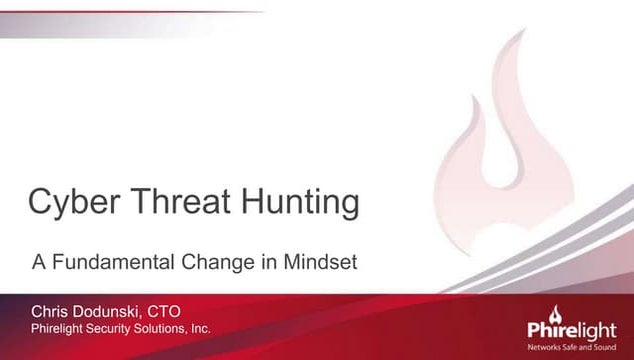 Cyber Threat Hunting

A Fundamental Change in Mindset

Chris Dodunski, CTO
Phirelight Security Solutions, Inc.

Phirelight
Networks Safe and Sound